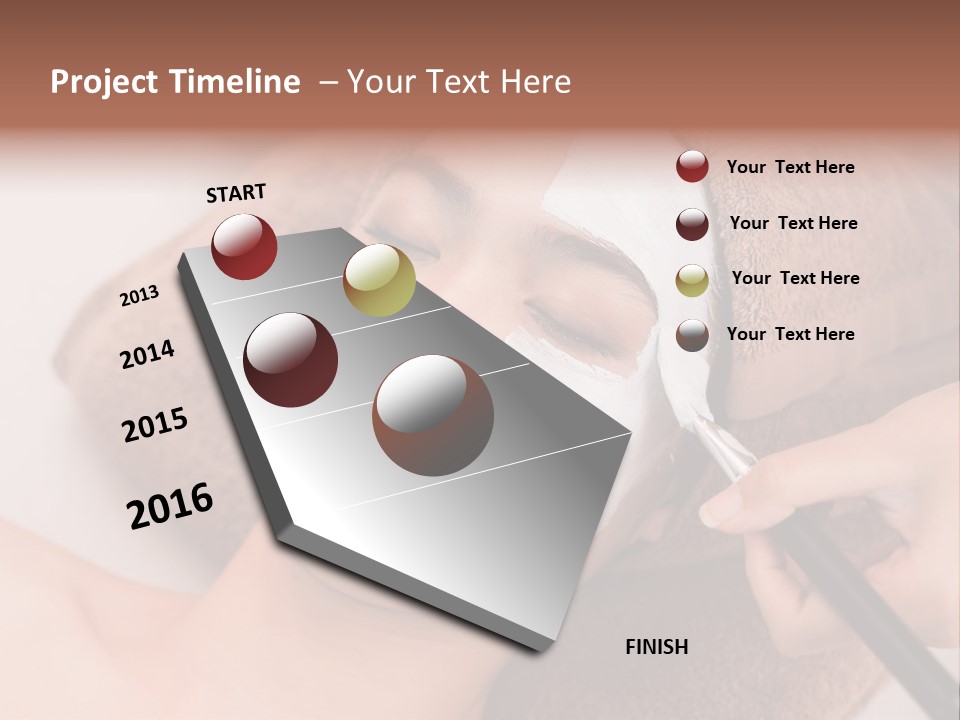 Project Timeline – Your Text Here

START

2013

2014

2015

2016

FINISH

Your Text Here

Your Text Here

Your Text Here

Your Text Here